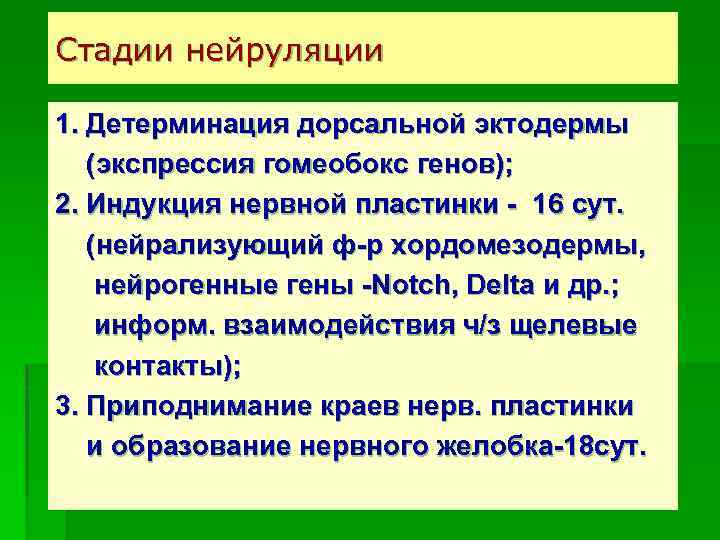 Стадии нейруляции

1. Детерминация дорсальной эктодермы (экспрессия гомеобокс генов);

2. Индукция нервной пластинки - 16 сут. (нейрализующий ф-р хордомезодермы, нейрогенные гены -Notch, Delta и др.; информ. взаимодействия ч/з щелевые контакты);

3. Приподнимание краев нерв. пластинки и образование нервного желобка-18сут.